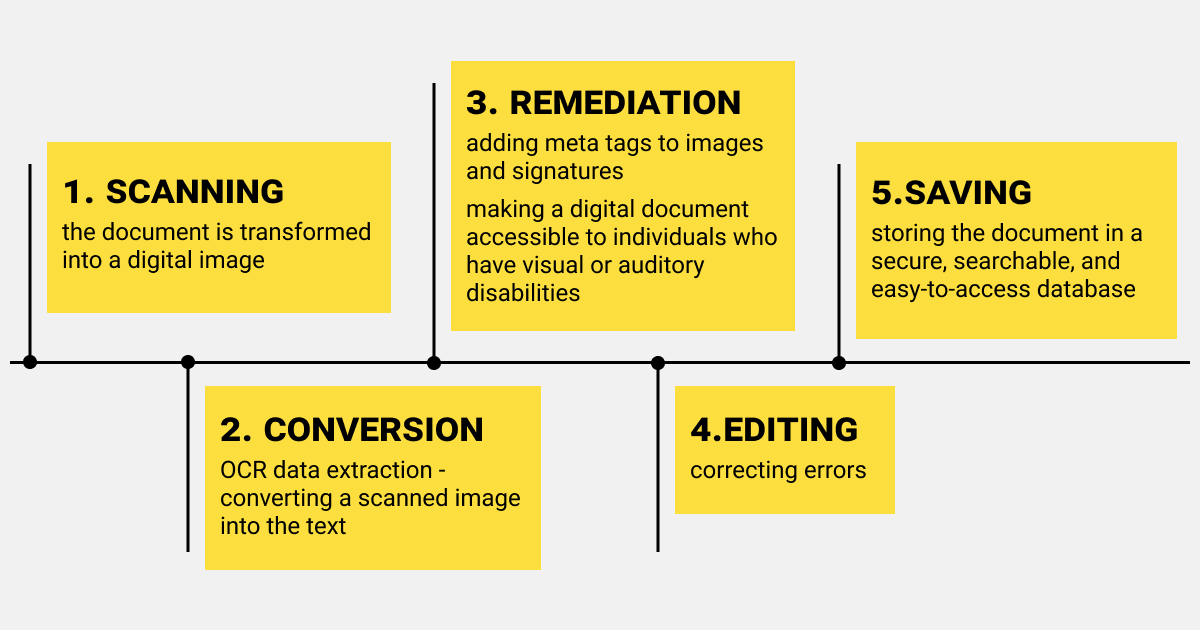 1. SCANNING
the document is transformed into a digital image

2. CONVERSION
OCR data extraction - converting a scanned image into the text

3. REMEDIATION
adding meta tags to images and signatures
making a digital document accessible to individuals who have visual or auditory disabilities

4.EDITING
correcting errors

5.SAVING
storing the document in a secure, searchable, and easy-to-access database